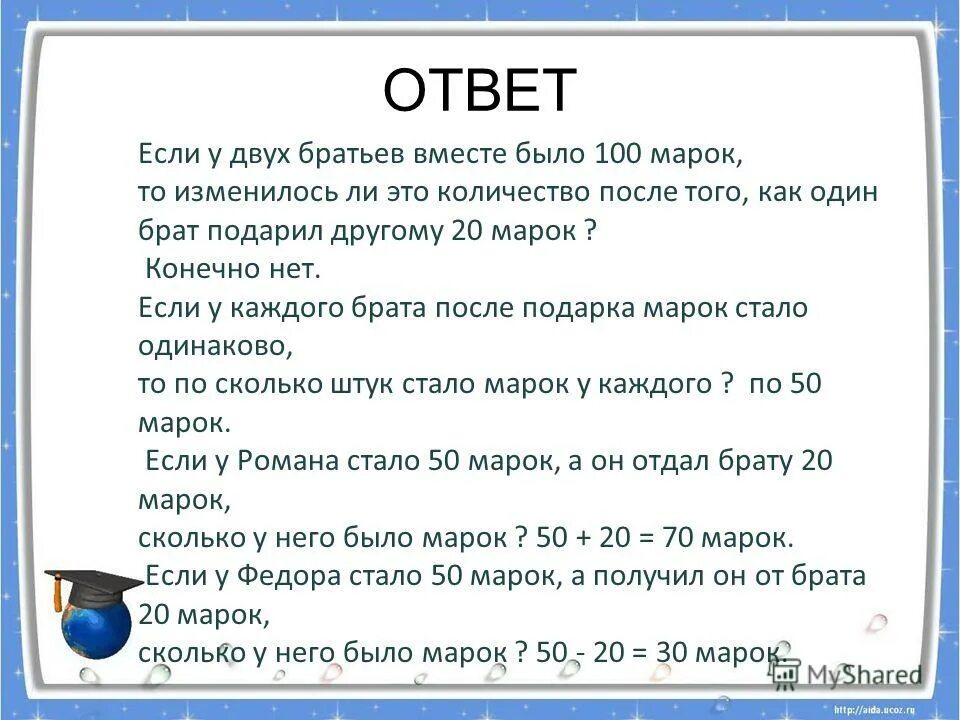 ОТВЕТ

Если у двух братьев вместе было 100 марок, то изменилось ли это количество после того, как один брат подарил другому 20 марок ?
Конечно нет.
Если у каждого брата после подарка марок стало одинаково, то по сколько штук стало марок у каждого ? по 50 марок.
Если у Романа стало 50 марок, а он отдал брату 20 марок, сколько у него было марок ? 50 + 20 = 70 марок.
Если у Федора стало 50 марок, а получил он от брата 20 марок, сколько у него было марок ? 50 - 20 = 30 марок.

MyShared

http://aida.ucoz.ru